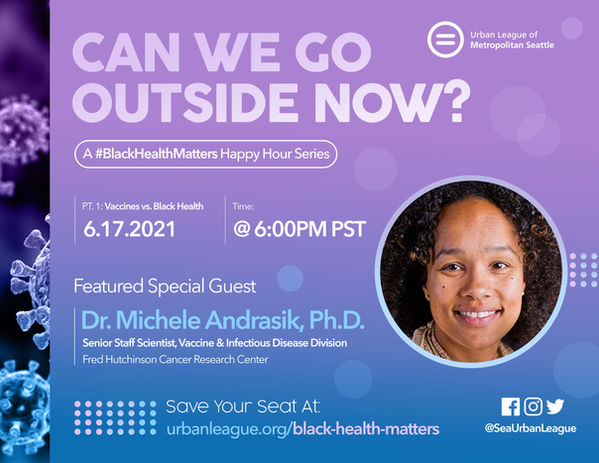 Urban League of Metropolitan Seattle

CAN WE GO OUTSIDE NOW?

A #BlackHealthMatters Happy Hour Series

PT. 1: Vaccines vs. Black Health
6.17.2021

Time:
@ 6:00PM PST

Featured Special Guest

Dr. Michele Andrasik, Ph.D.
Senior Staff Scientist, Vaccine & Infectious Disease Division
Fred Hutchinson Cancer Research Center

Save Your Seat At:
urbanleague.org/black-health-matters

@SeaUrbanLeague